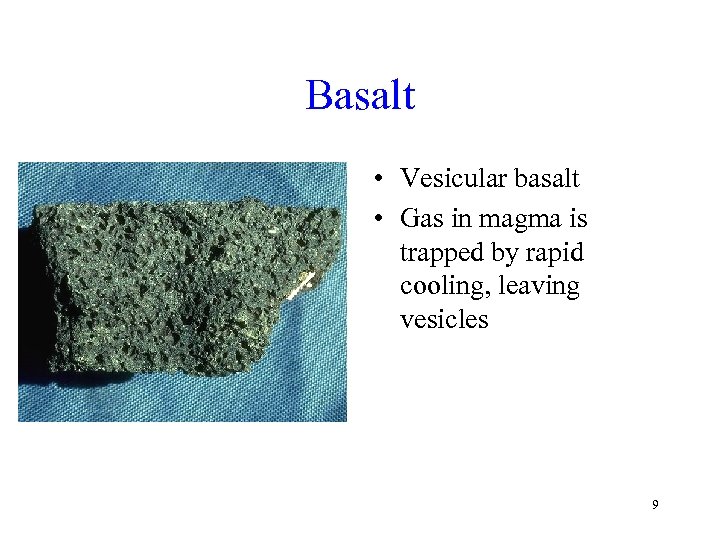 Basalt

• Vesicular basalt
• Gas in magma is trapped by rapid cooling, leaving vesicles

9